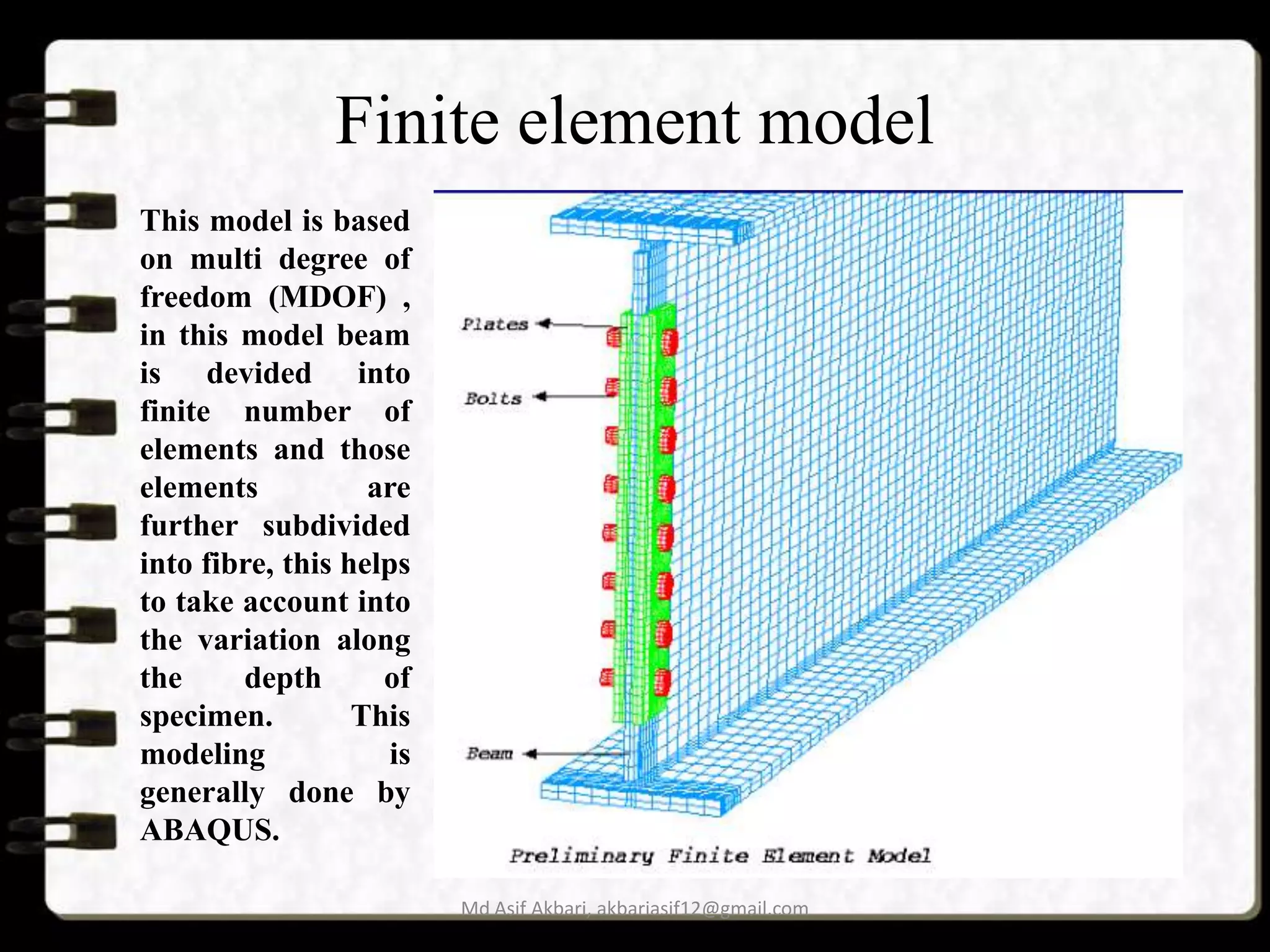 Finite element model

This model is based on multi degree of freedom (MDOF) , in this model beam is devided into finite number of elements and those elements are further subdivided into fibre, this helps to take account into the variation along the depth of specimen. This modeling is generally done by ABAQUS.

Plates

Bolts

Beam

Preliminary Finite Element Model

Md Asif Akbari, akbariasif12@gmail.com